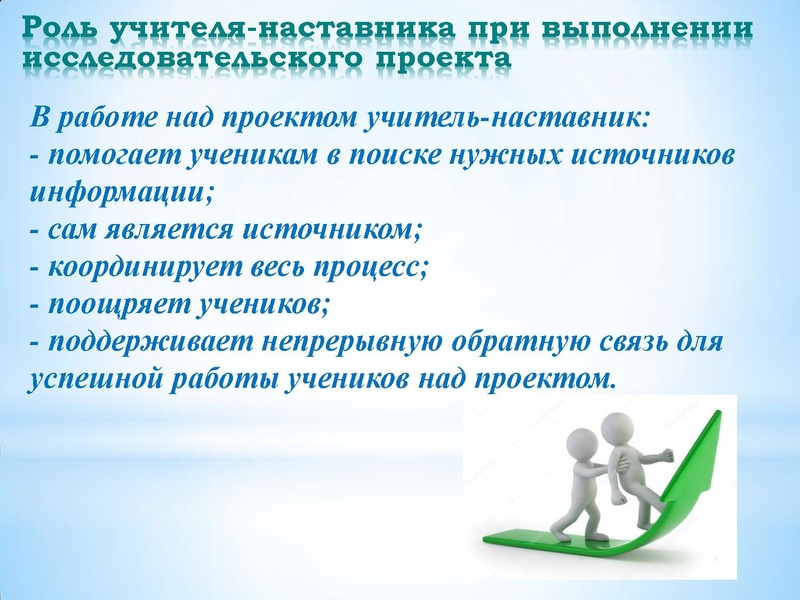 Роль учителя-наставника при выполнении исследовательского проекта

В работе над проектом учитель-наставник:
- помогает ученикам в поиске нужных источников информации;
- сам является источником;
- координирует весь процесс;
- поощряет учеников;
- поддерживает непрерывную обратную связь для успешной работы учеников над проектом.